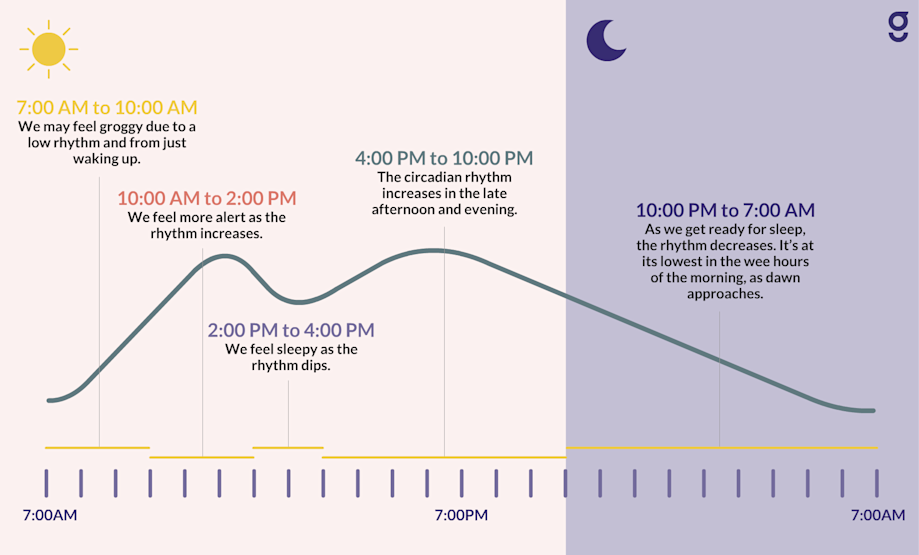 g

7:00 AM to 10:00 AM
We may feel groggy due to a low rhythm and from just waking up.

10:00 AM to 2:00 PM
We feel more alert as the rhythm increases.

2:00 PM to 4:00 PM
We feel sleepy as the rhythm dips.

4:00 PM to 10:00 PM
The circadian rhythm increases in the late afternoon and evening.

10:00 PM to 7:00 AM
As we get ready for sleep, the rhythm decreases. It's at its lowest in the wee hours of the morning, as dawn approaches.

7:00AM

7:00PM

7:00AM